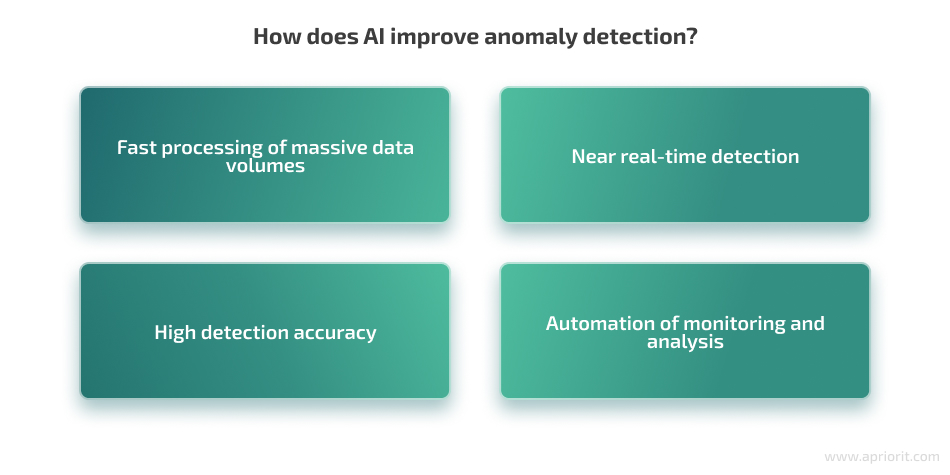 How does AI improve anomaly detection?

Fast processing of massive data volumes

Near real-time detection

High detection accuracy

Automation of monitoring and analysis

www.apriorit.com